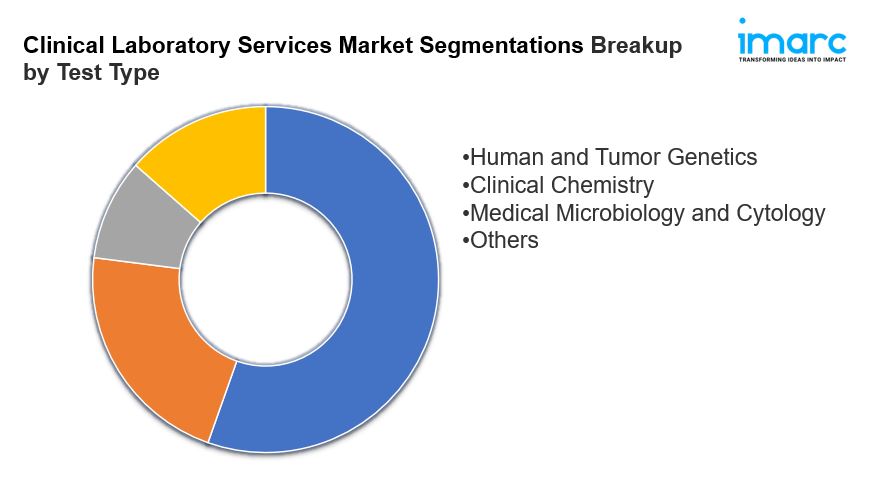 Clinical Laboratory Services Market Segmentations Breakup by Test Type

imarc
TRANSFORMING IDEAS INTO IMPACT

•Human and Tumor Genetics
•Clinical Chemistry
•Medical Microbiology and Cytology
•Others